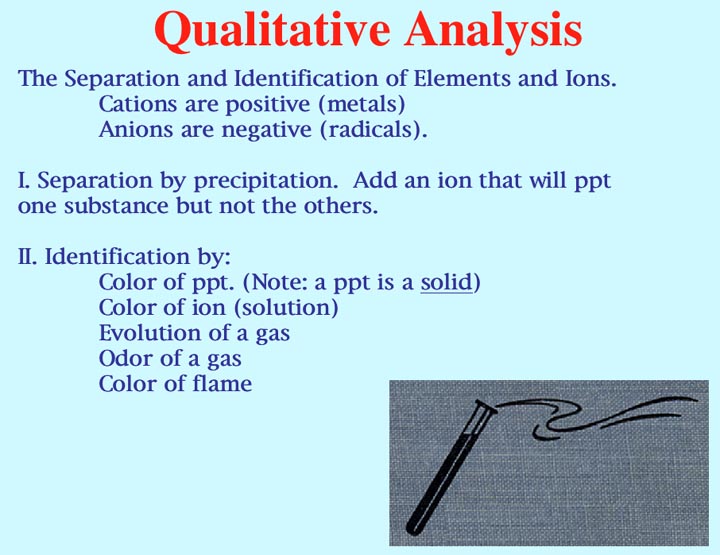 Qualitative Analysis

The Separation and Identification of Elements and Ions.
Cations are positive (metals)
Anions are negative (radicals).

I. Separation by precipitation. Add an ion that will ppt one substance but not the others.

II. Identification by:
Color of ppt. (Note: a ppt is a solid)
Color of ion (solution)
Evolution of a gas
Odor of a gas
Color of flame